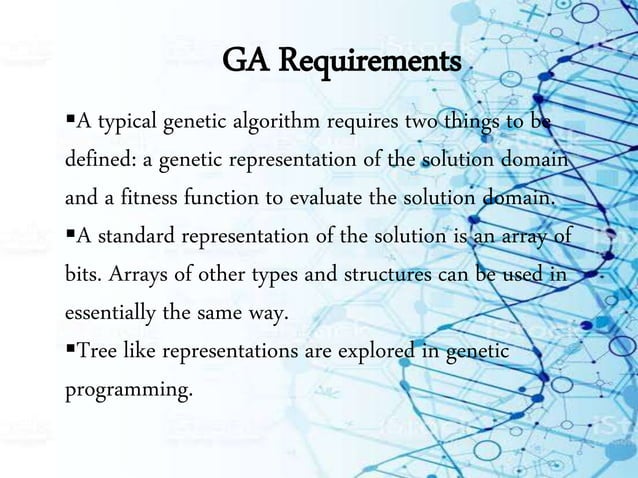 GA Requirements

▪A typical genetic algorithm requires two things to be defined: a genetic representation of the solution domain and a fitness function to evaluate the solution domain.

▪A standard representation of the solution is an array of bits. Arrays of other types and structures can be used in essentially the same way.

▪Tree like representations are explored in genetic programming.